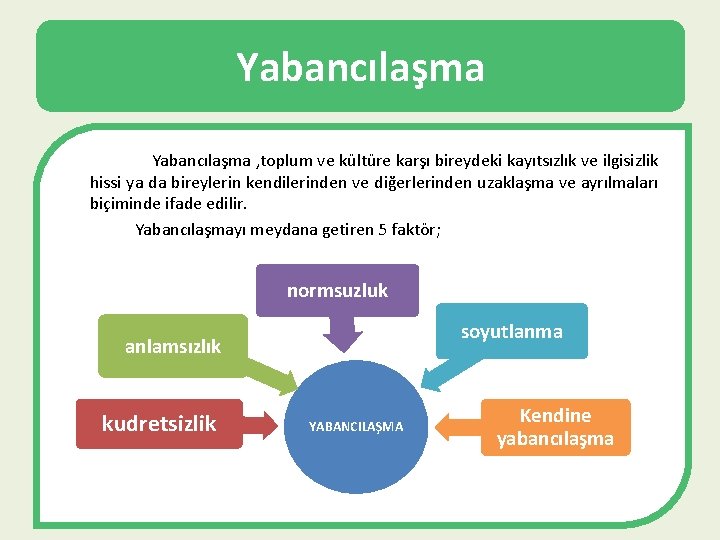 Yabancılaşma

Yabancılaşma ,toplum ve kültüre karşı bireydeki kayıtsızlık ve ilgisizlik hissi ya da bireylerin kendilerinden ve diğerlerinden uzaklaşma ve ayrılmaları biçiminde ifade edilir.

Yabancılaşmayı meydana getiren 5 faktör;

normsuzluk

anlamsızlık

soyutlanma

kudretsizlik

YABANCILAŞMA

Kendine yabancılaşma